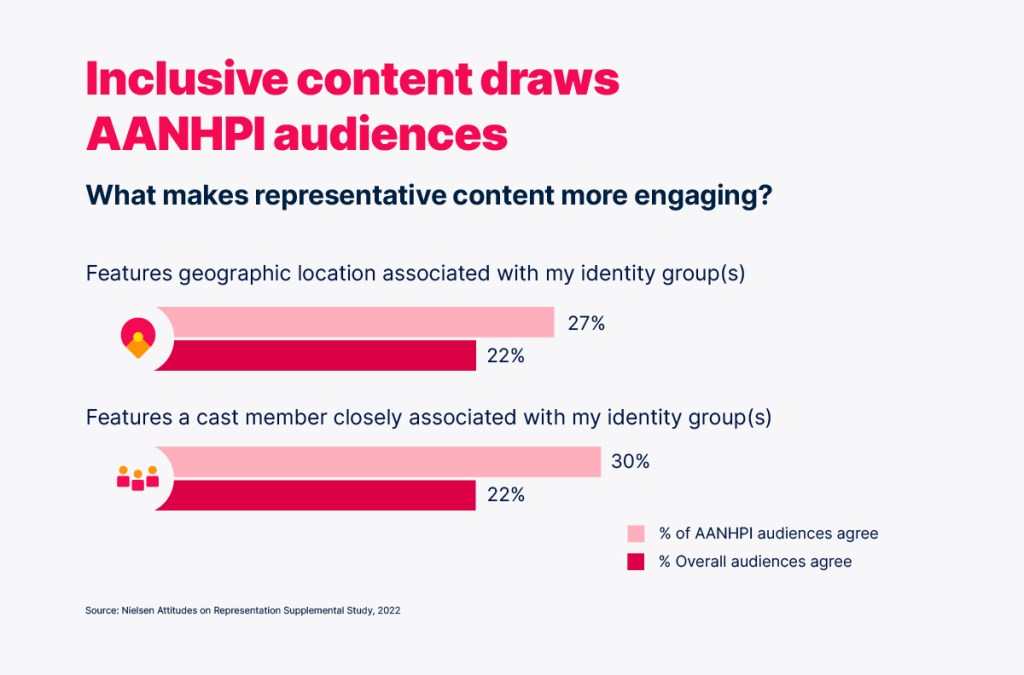 Inclusive content draws AANHPI audiences

What makes representative content more engaging?

Features geographic location associated with my identity group(s)

27%

22%

Features a cast member closely associated with my identity group(s)

30%

22%

% of AANHPI audiences agree

% Overall audiences agree

Source: Nielsen Attitudes on Representation Supplemental Study, 2022